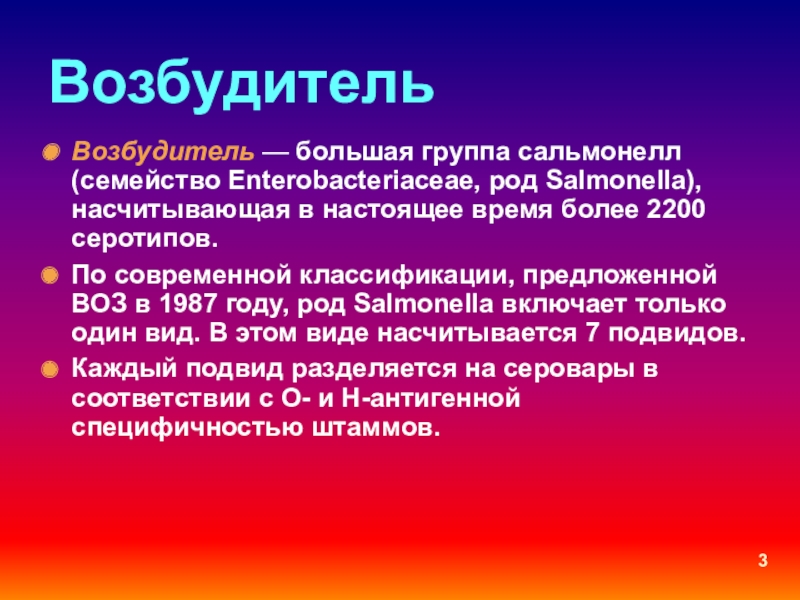 Возбудитель

Возбудитель — большая группа сальмонелл (семейство Enterobacteriaceae, род Salmonella), насчитывающая в настоящее время более 2200 серотипов.

По современной классификации, предложенной ВОЗ в 1987 году, род Salmonella включает только один вид. В этом виде насчитывается 7 подвидов.

Каждый подвид разделяется на серовары в соответствии с О- и Н-антигенной специфичностью штаммов.

3